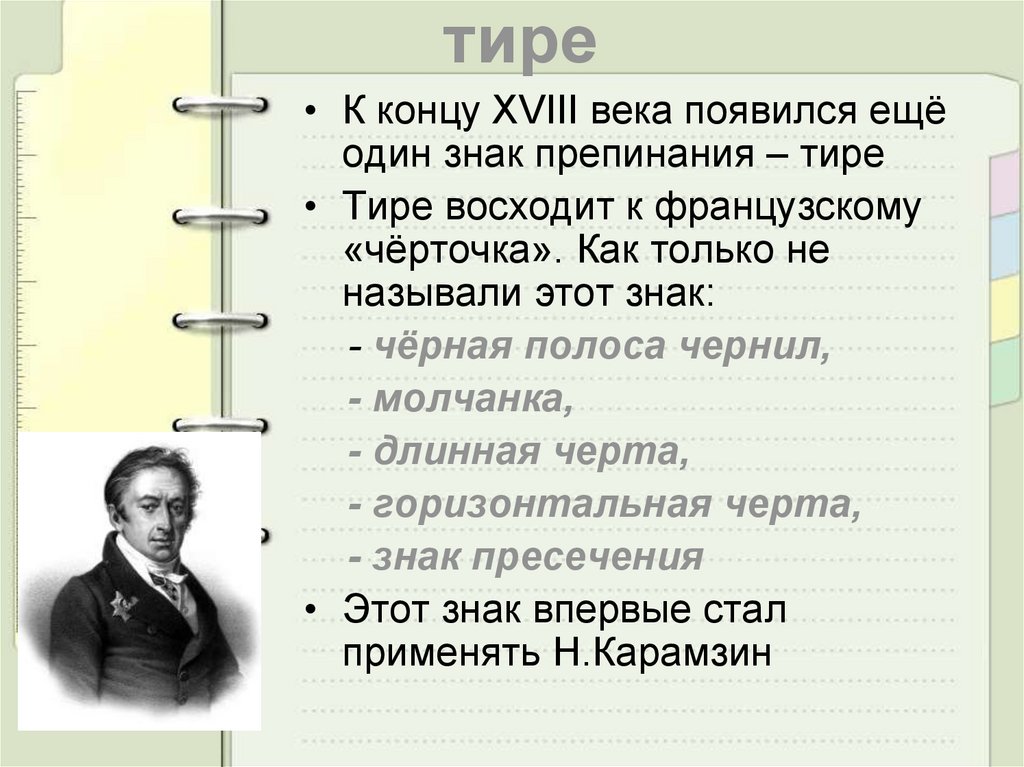 тире

• К концу XVIII века появился ещё один знак препинания – тире

• Тире восходит к французскому «чёрточка». Как только не называли этот знак:

- чёрная полоса чернил,
- молчанка,
- длинная черта,
- горизонтальная черта,
- знак пресечения

• Этот знак впервые стал применять Н.Карамзин